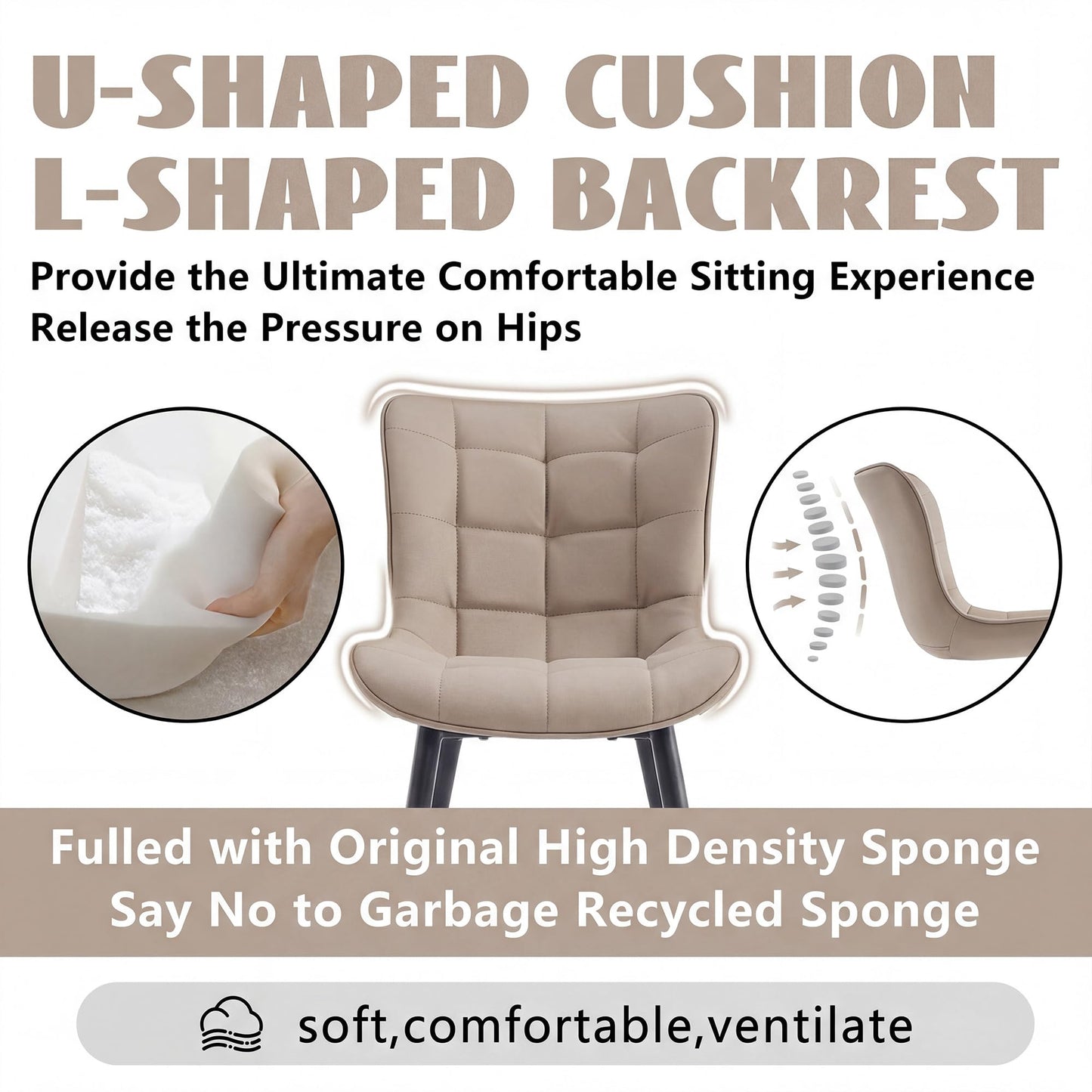 U-SHAPED CUSHION
L-SHAPED BACKREST

Provide the Ultimate Comfortable Sitting Experience
Release the Pressure on Hips

Fulled with Original High Density Sponge
Say No to Garbage Recycled Sponge

soft,comfortable,ventilate